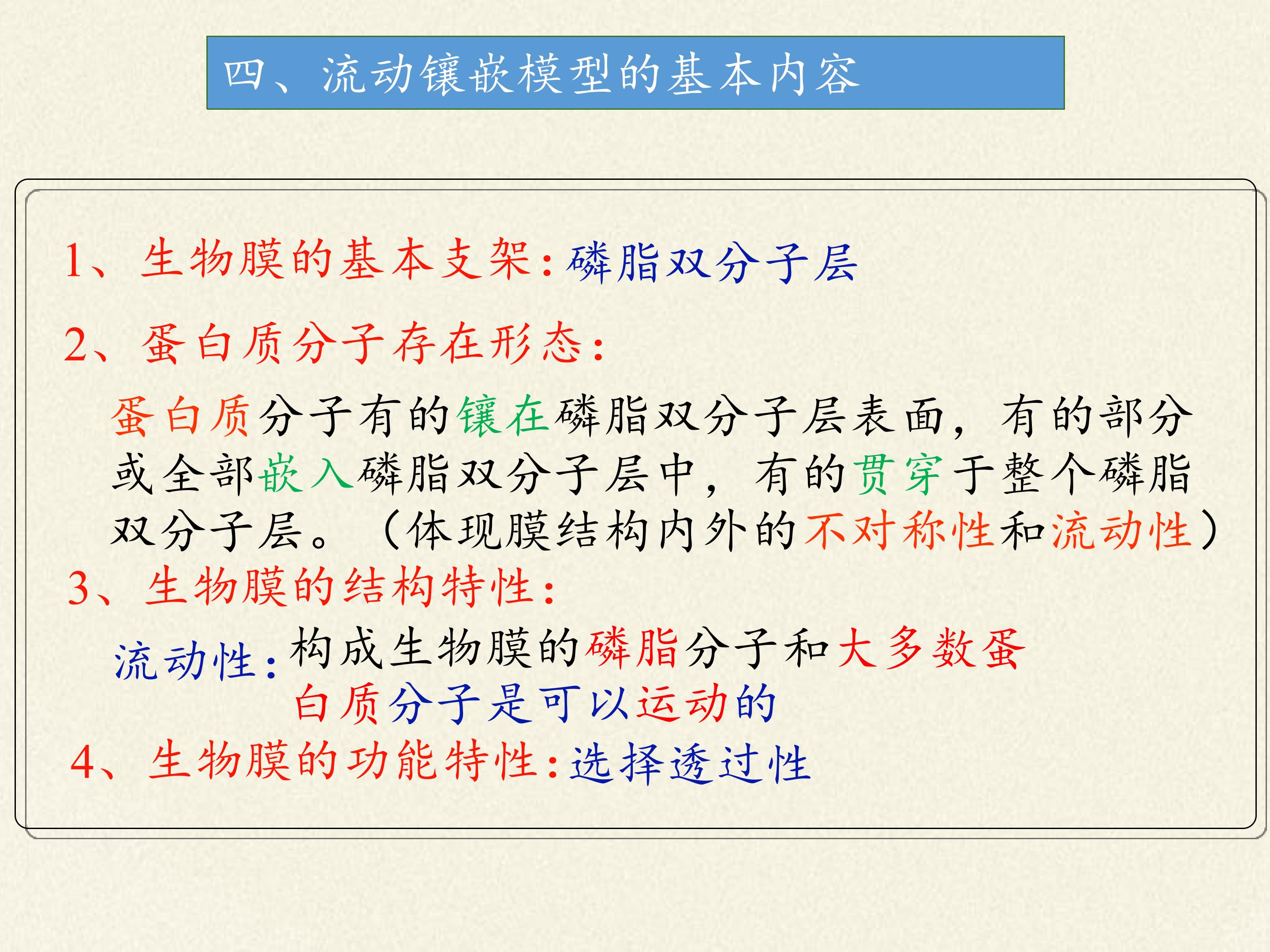 四、流动镶嵌模型的基本内容

1、生物膜的基本支架：磷脂双分子层

2、蛋白质分子存在形态：

蛋白质分子有的镶在磷脂双分子层表面，有的部分或全部嵌入磷脂双分子层中，有的贯穿于整个磷脂双分子层。（体现膜结构内外的不对称性和流动性）

3、生物膜的结构特性：

流动性：构成生物膜的磷脂分子和大多数蛋白质分子是可以运动的

4、生物膜的功能特性：选择透过性